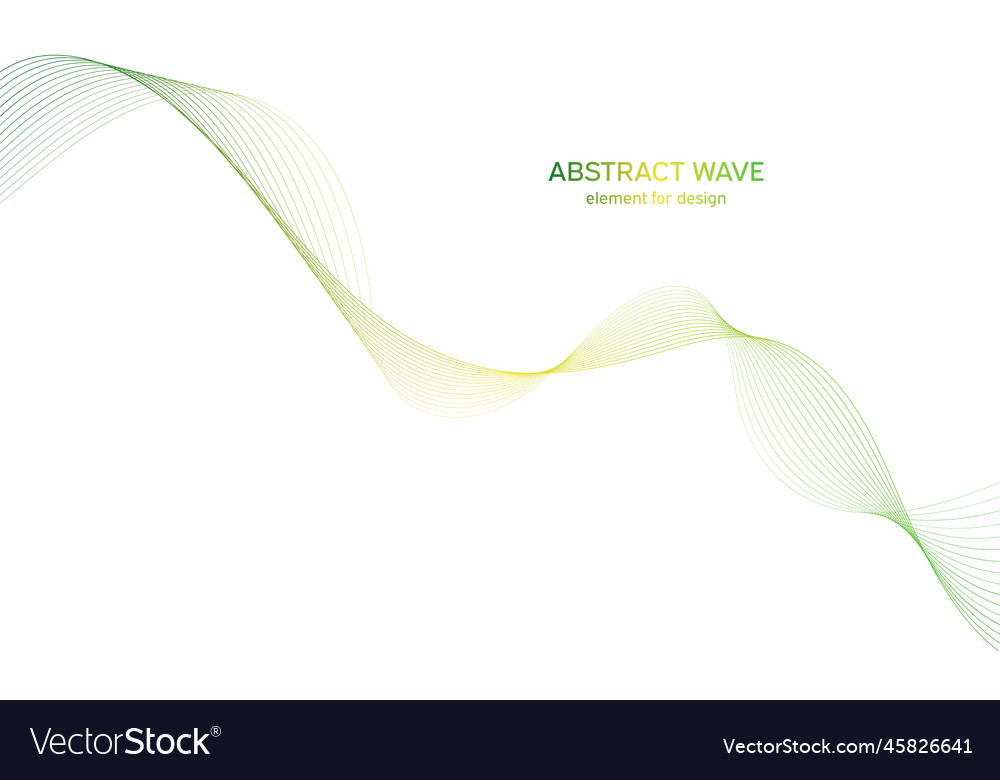 ABSTRACT WAVE
element for design

VectorStock®

VectorStock.com/45826641